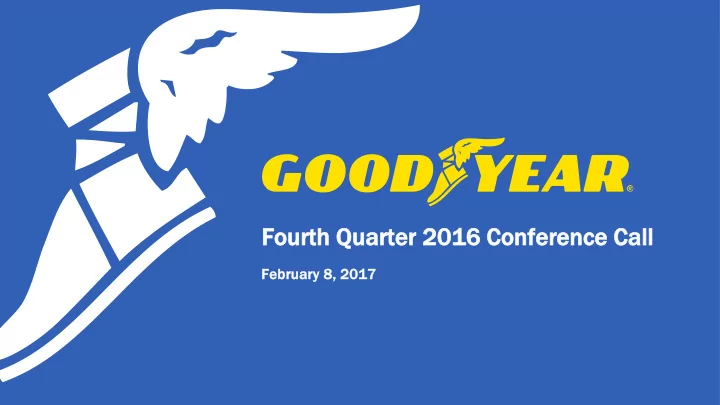 GOODYEAR®

Fourth Quarter 2016 Conference Call

February 8, 2017